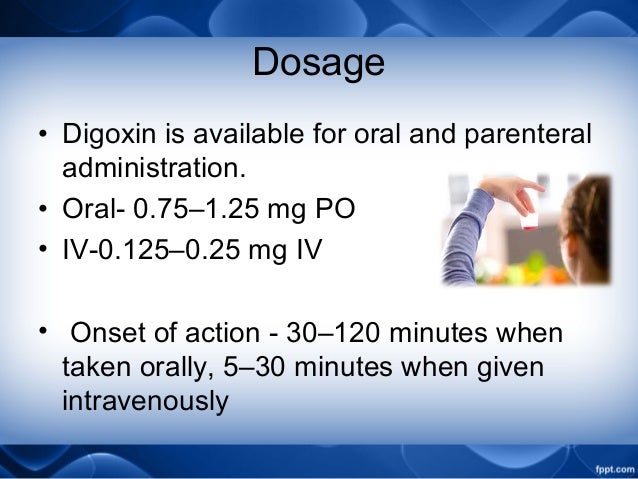 Dosage

• Digoxin is available for oral and parenteral administration.
• Oral- 0.75–1.25 mg PO
• IV-0.125–0.25 mg IV

• Onset of action - 30–120 minutes when taken orally, 5–30 minutes when given intravenously

fppt.com